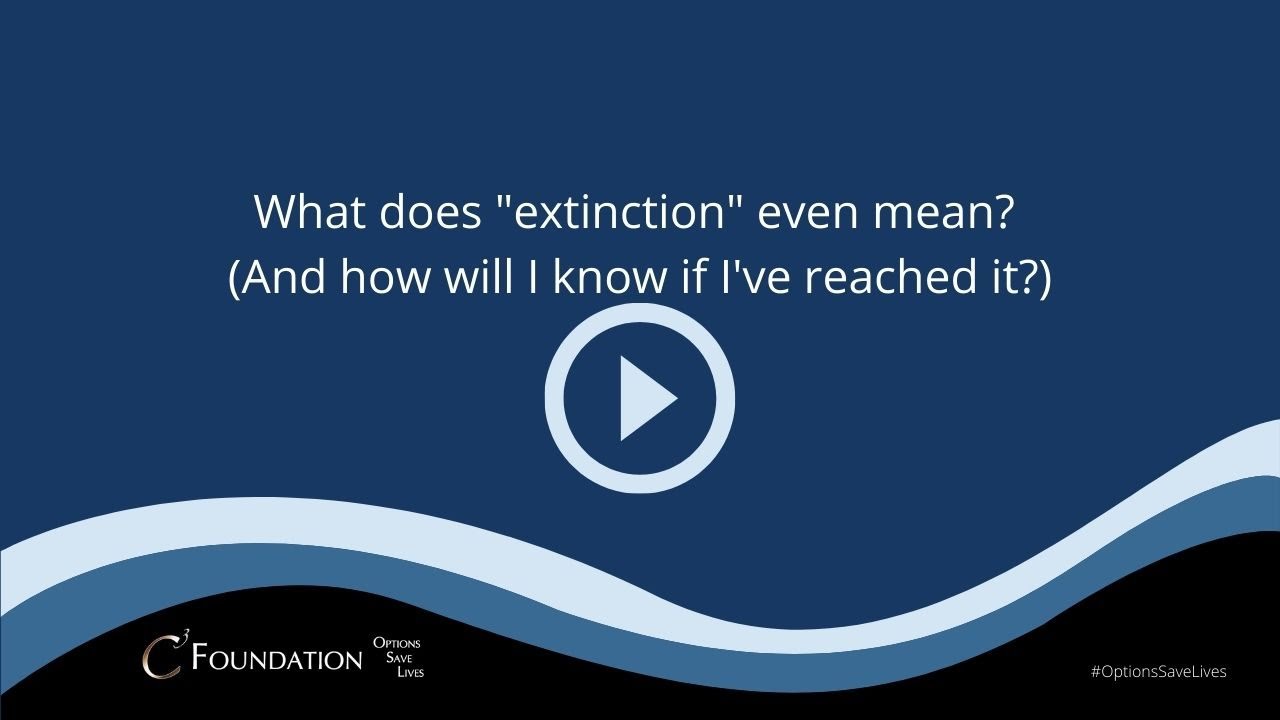 What does "extinction" even mean?
(And how will I know if I've reached it?)

$C^3$ FOUNDATION OPTIONS SAVE LIVES

#OptionsSaveLives